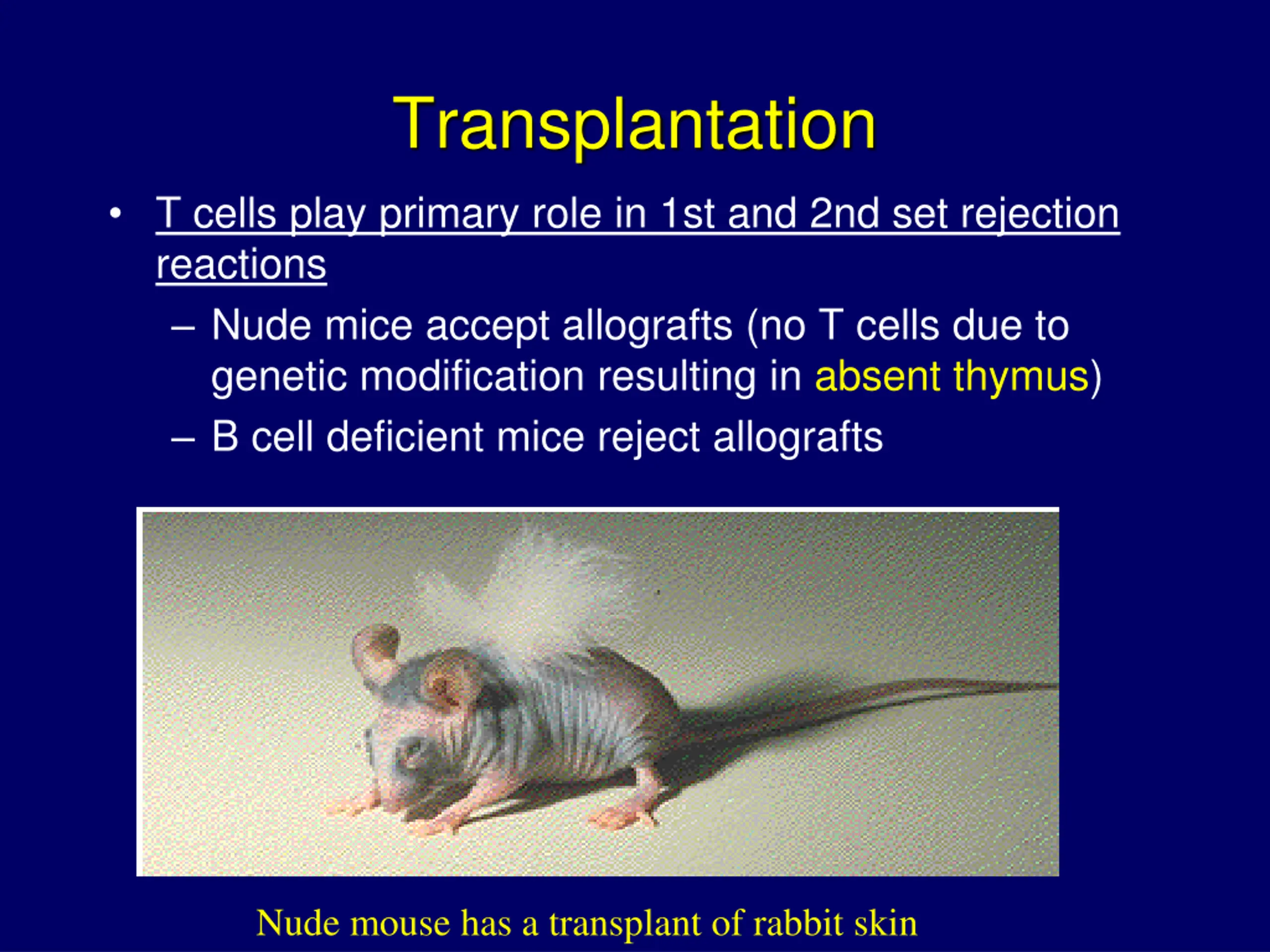 Transplantation

• T cells play primary role in 1st and 2nd set rejection reactions

– Nude mice accept allografts (no T cells due to genetic modification resulting in absent thymus)

– B cell deficient mice reject allografts

Nude mouse has a transplant of rabbit skin